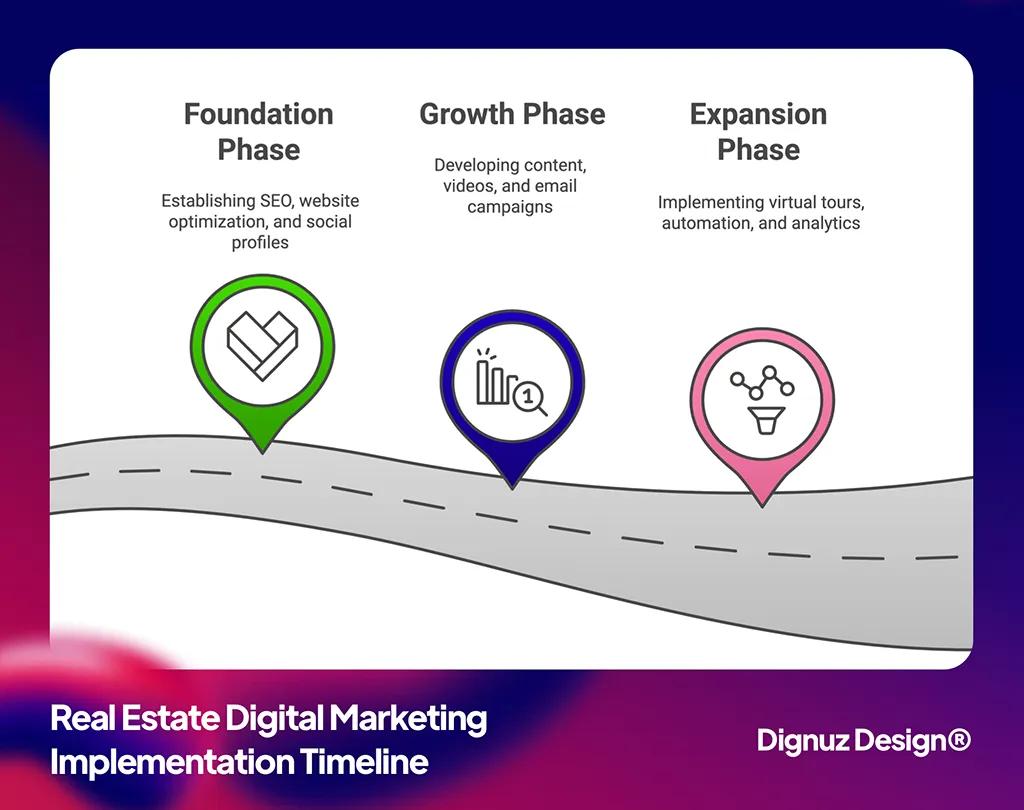 Foundation Phase

Establishing SEO, website optimization, and social profiles

Growth Phase

Developing content, videos, and email campaigns

Expansion Phase

Implementing virtual tours, automation, and analytics

1

Real Estate Digital Marketing Implementation Timeline

Dignuz Design®